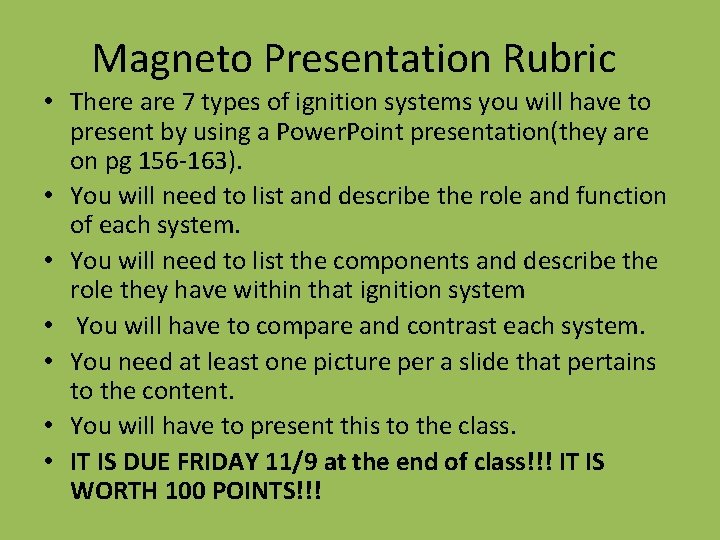 Magneto Presentation Rubric

• There are 7 types of ignition systems you will have to present by using a PowerPoint presentation(they are on pg 156-163).
• You will need to list and describe the role and function of each system.
• You will need to list the components and describe the role they have within that ignition system
• You will have to compare and contrast each system.
• You need at least one picture per a slide that pertains to the content.
• You will have to present this to the class.
• IT IS DUE FRIDAY 11/9 at the end of class!!! IT IS WORTH 100 POINTS!!!